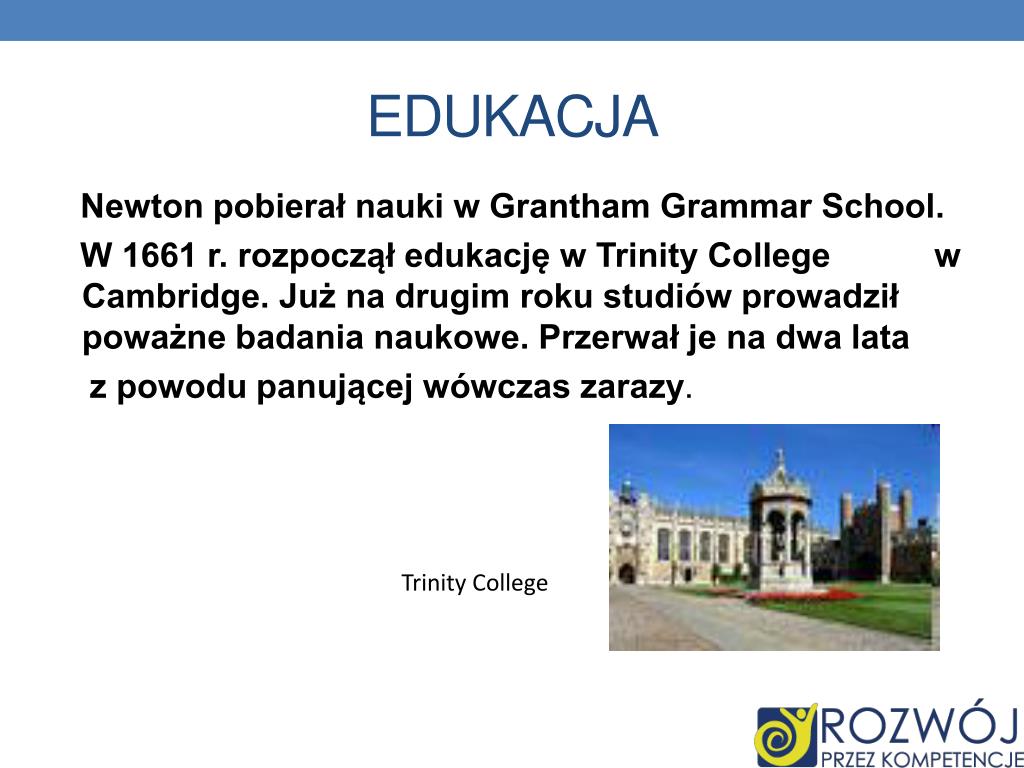 EDUKACJA

Newton pobierał nauki w Grantham Grammar School.

W 1661 r. rozpoczął edukację w Trinity College w Cambridge. Już na drugim roku studiów prowadził poważne badania naukowe. Przerwał je na dwa lata z powodu panującej wówczas zarazy.

Trinity College

ROZWÓJ
PRZEZ KOMPETENCJE